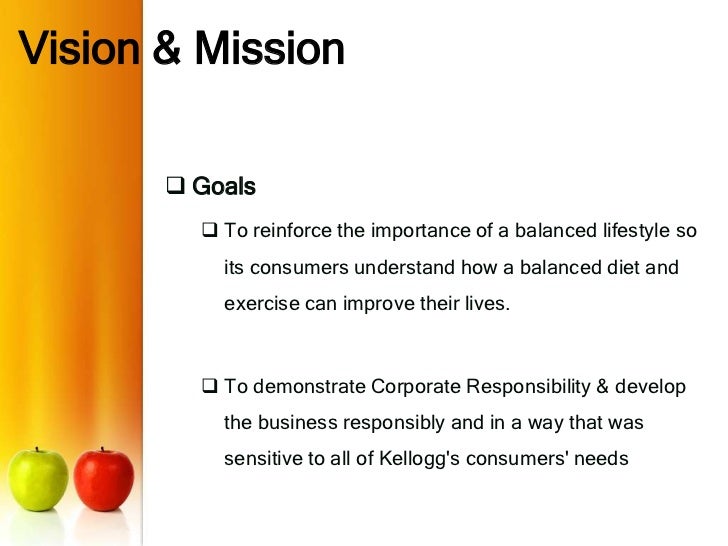 Vision & Mission

❑ Goals

❑ To reinforce the importance of a balanced lifestyle so its consumers understand how a balanced diet and exercise can improve their lives.

❑ To demonstrate Corporate Responsibility & develop the business responsibly and in a way that was sensitive to all of Kellogg's consumers' needs